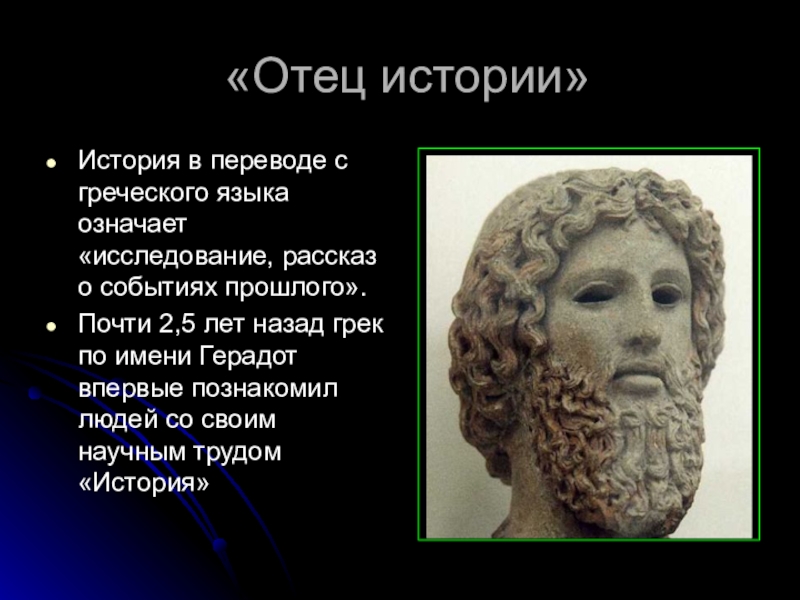 «Отец истории»

- История в переводе с греческого языка означает «исследование, рассказ о событиях прошлого».
- Почти 2,5 лет назад грек по имени Герадот впервые познакомил людей со своим научным трудом «История»